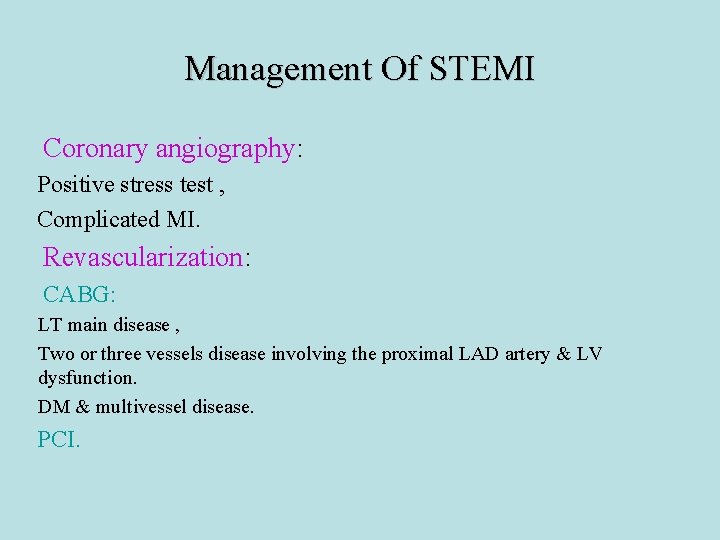 Management Of STEMI

Coronary angiography:

Positive stress test ,

Complicated MI.

Revascularization:

CABG:

LT main disease ,

Two or three vessels disease involving the proximal LAD artery & LV dysfunction.

DM & multivessel disease.

PCI.